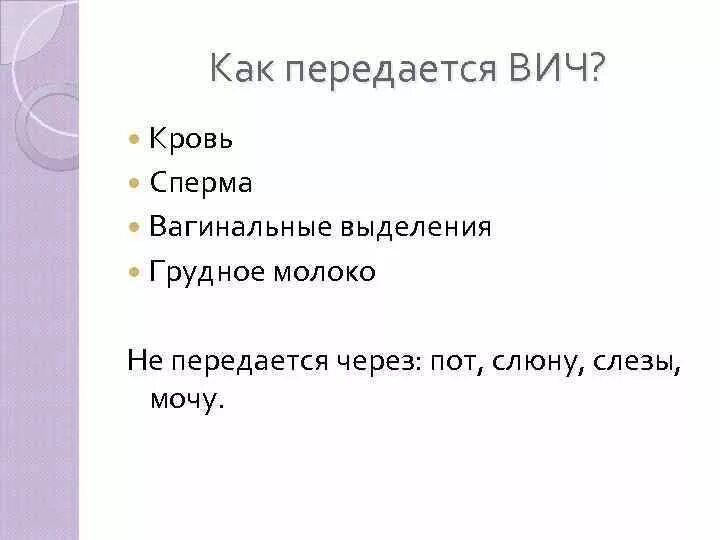 Как передается ВИЧ?

- Кровь
- Сперма
- Вагинальные выделения
- Грудное молоко

Не передается через: пот, слюну, слезы, мочу.